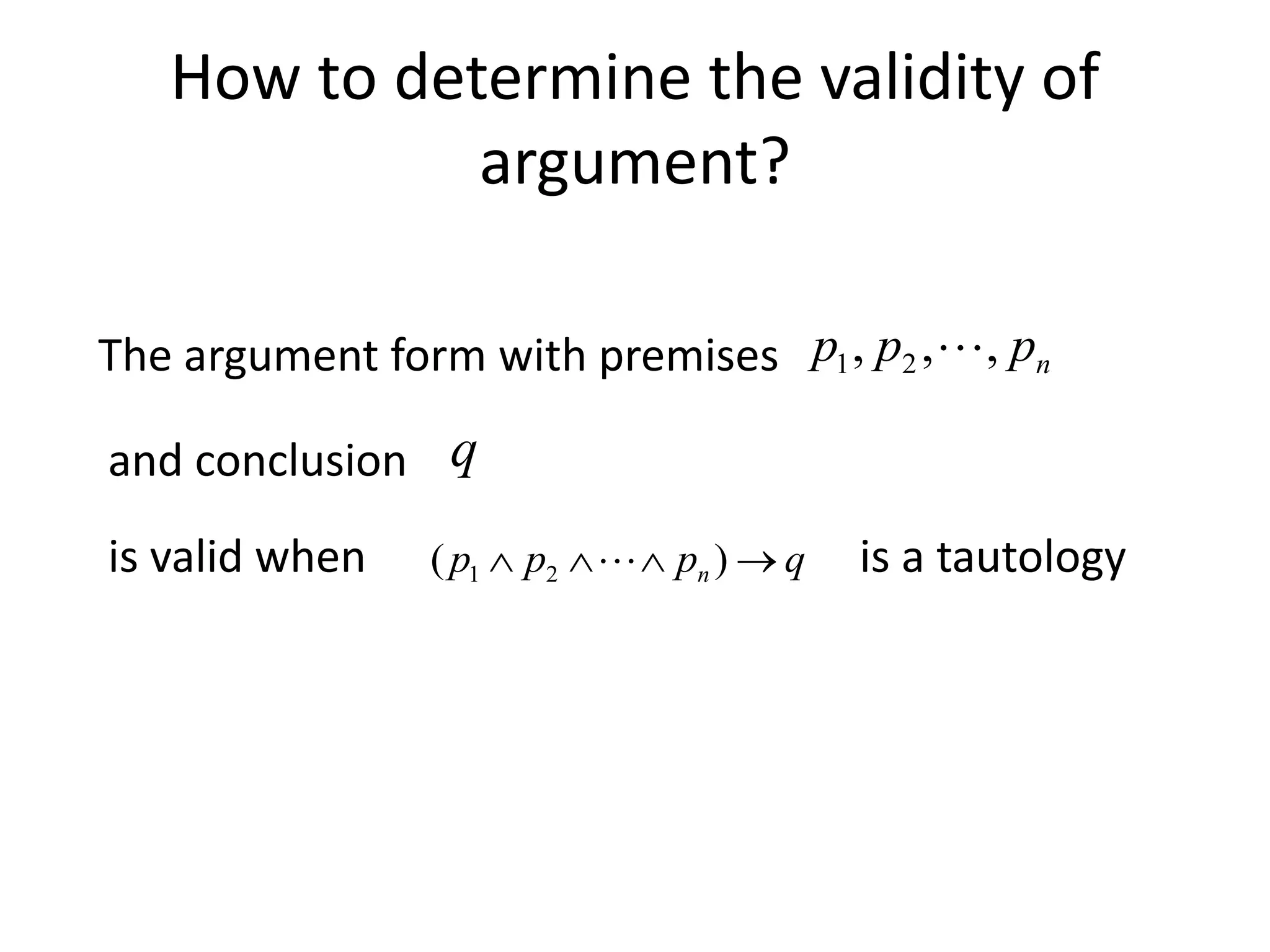 How to determine the validity of argument?

The argument form with premises $p_1, p_2, \cdots, p_n$

and conclusion $q$

is valid when $(p_1 \wedge p_2 \wedge \cdots \wedge p_n) \rightarrow q$ is a tautology